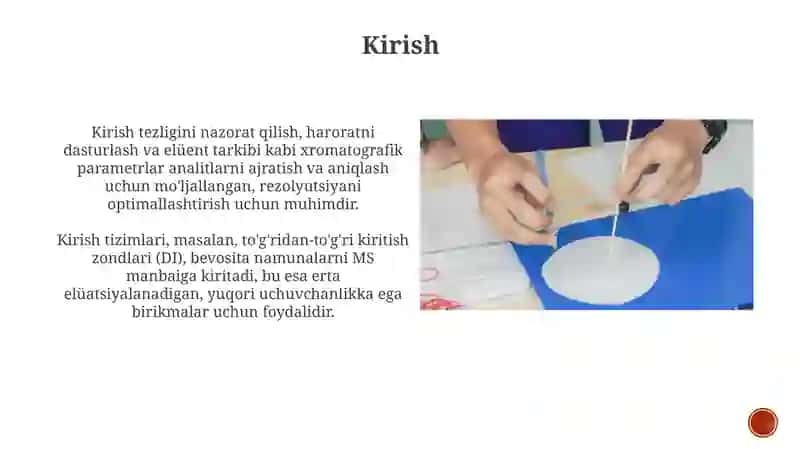 Kirish

Kirish tezligini nazorat qilish, haroratni dasturlash va elüent tarkibi kabi xromatografik parametrlar analitlarni ajratish va aniqlash uchun mo'ljallangan, rezolyutsiyani optimallashtirish uchun muhimdir.

Kirish tizimlari, masalan, to'g'ridan-to'g'ri kiritish zondlari (DI), bevosita namunalarni MS manbaiga kiritadi, bu esa erta elüatsiyalanadigan, yuqori uchuvchanlikka ega birikmalar uchun foydalidir.